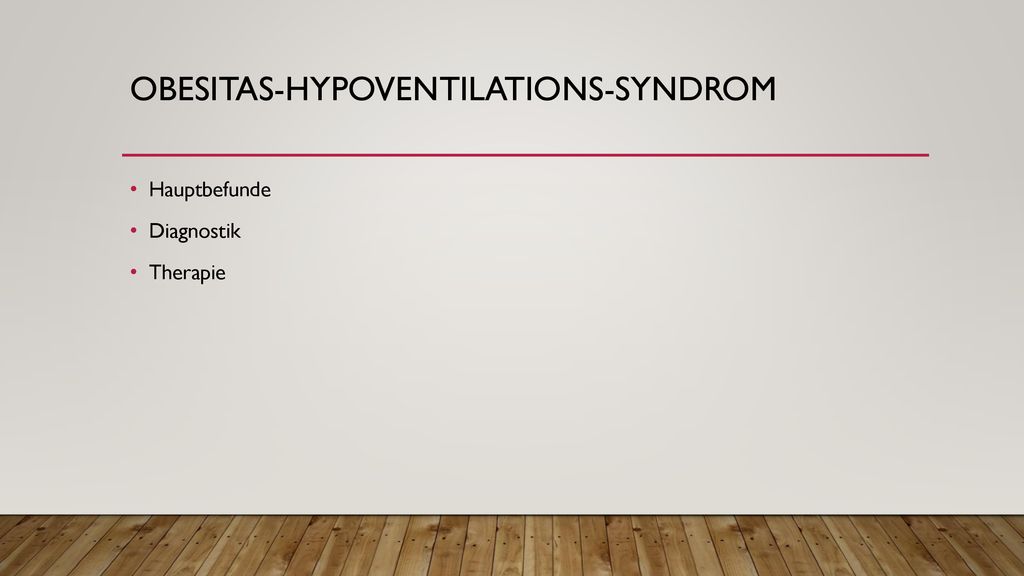 OBESITAS-HYPOVENTILATIONS-SYNDROM

• Hauptbefunde
• Diagnostik
• Therapie